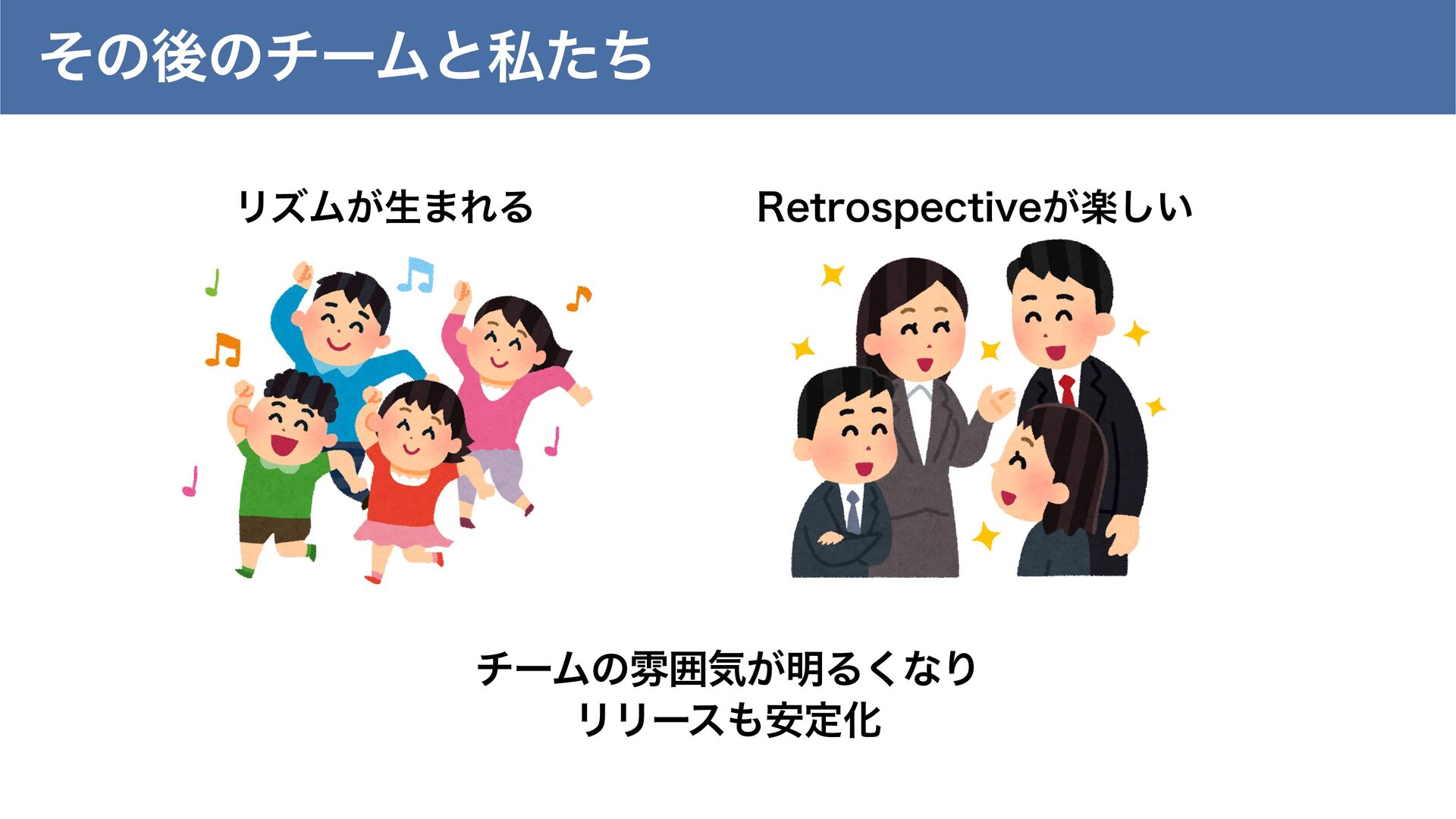 その後のチームと私たち

リズムが生まれる

Retrospectiveが楽しい

チームの雰囲気が明るくなり
リリースも安定化